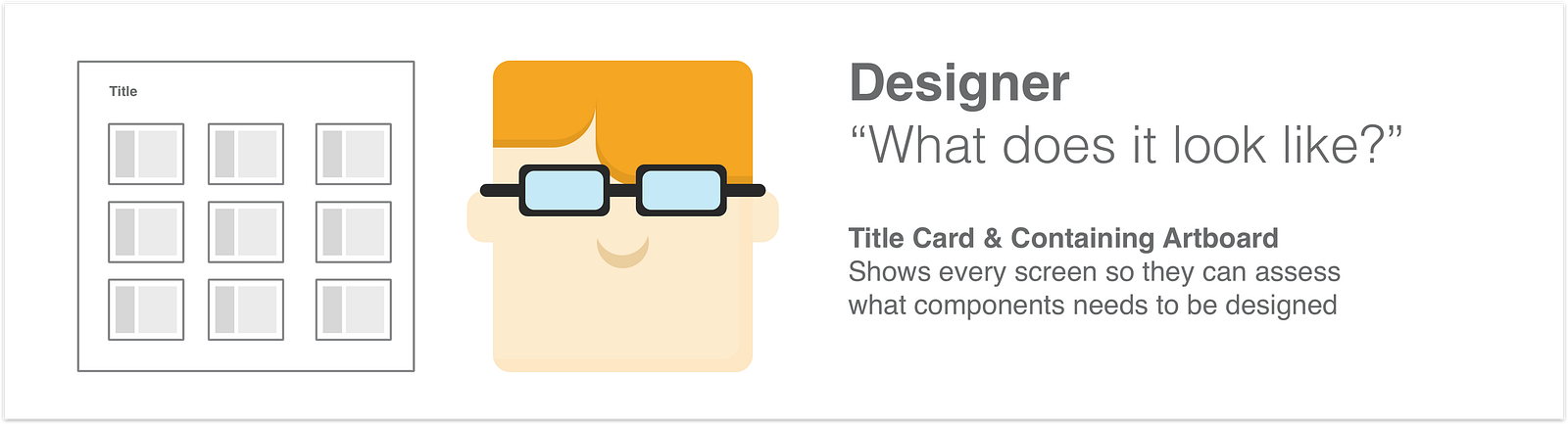 Title

Designer
“What does it look like?”

Title Card & Containing Artboard
Shows every screen so they can assess what components needs to be designed